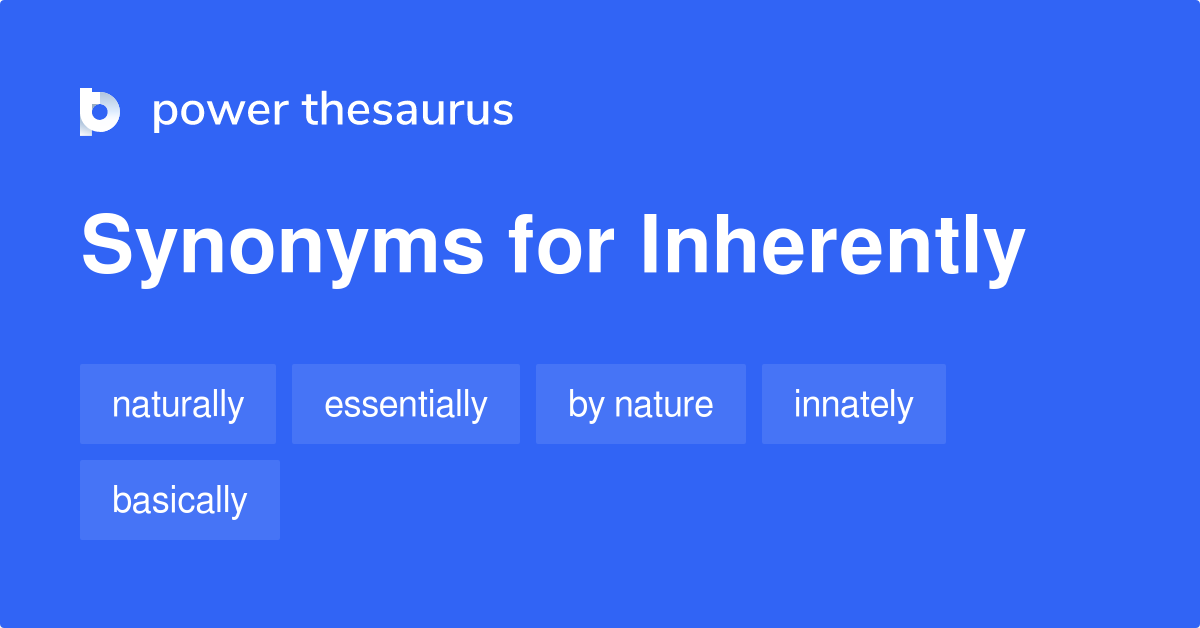 power thesaurus

Synonyms for Inherently

naturally essentially by nature innately basically